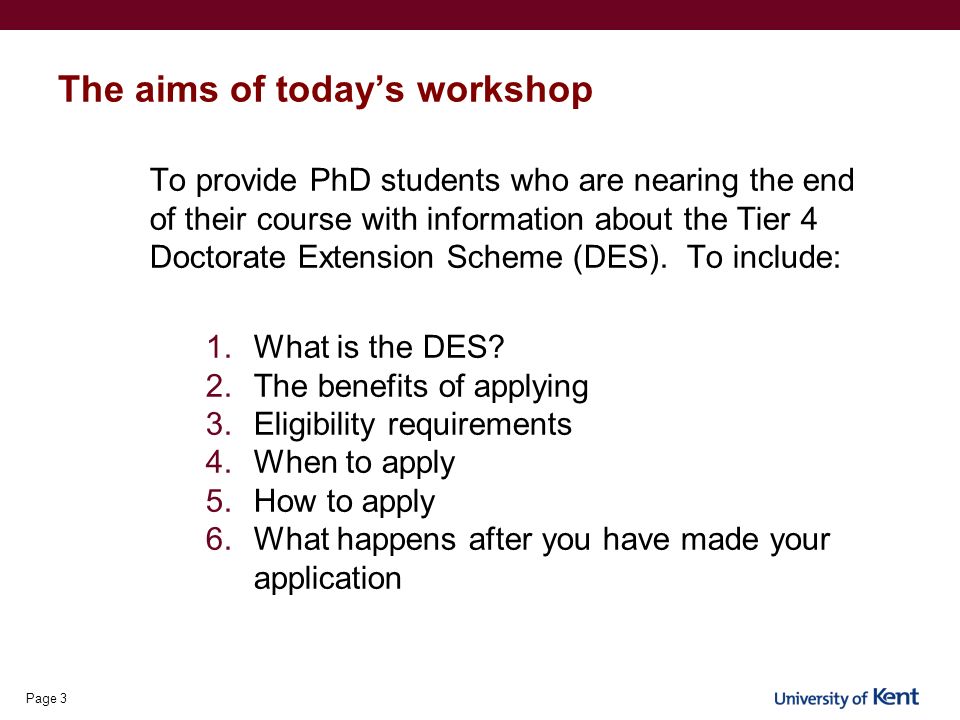 The aims of today's workshop

To provide PhD students who are nearing the end of their course with information about the Tier 4 Doctorate Extension Scheme (DES). To include:

1. What is the DES?
2. The benefits of applying
3. Eligibility requirements
4. When to apply
5. How to apply
6. What happens after you have made your application

Page 3

University of Kent